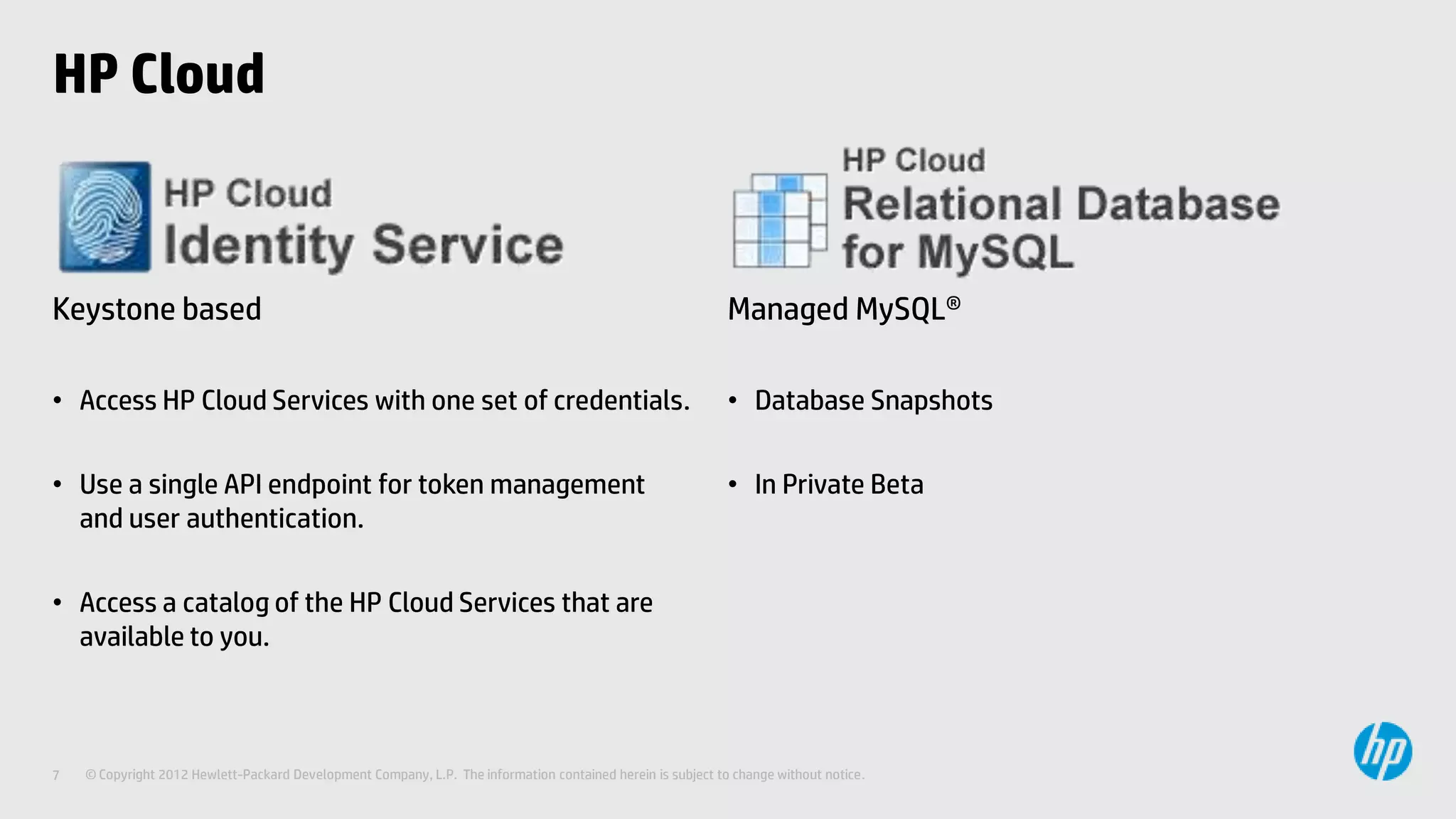 HP Cloud

HP Cloud
Identity Service

Keystone based

• Access HP Cloud Services with one set of credentials.

• Use a single API endpoint for token management and user authentication.

• Access a catalog of the HP Cloud Services that are available to you.

HP Cloud
Relational Database for MySQL

Managed MySQL®

• Database Snapshots

• In Private Beta

7 © Copyright 2012 Hewlett-Packard Development Company, L.P. The information contained herein is subject to change without notice.

hp